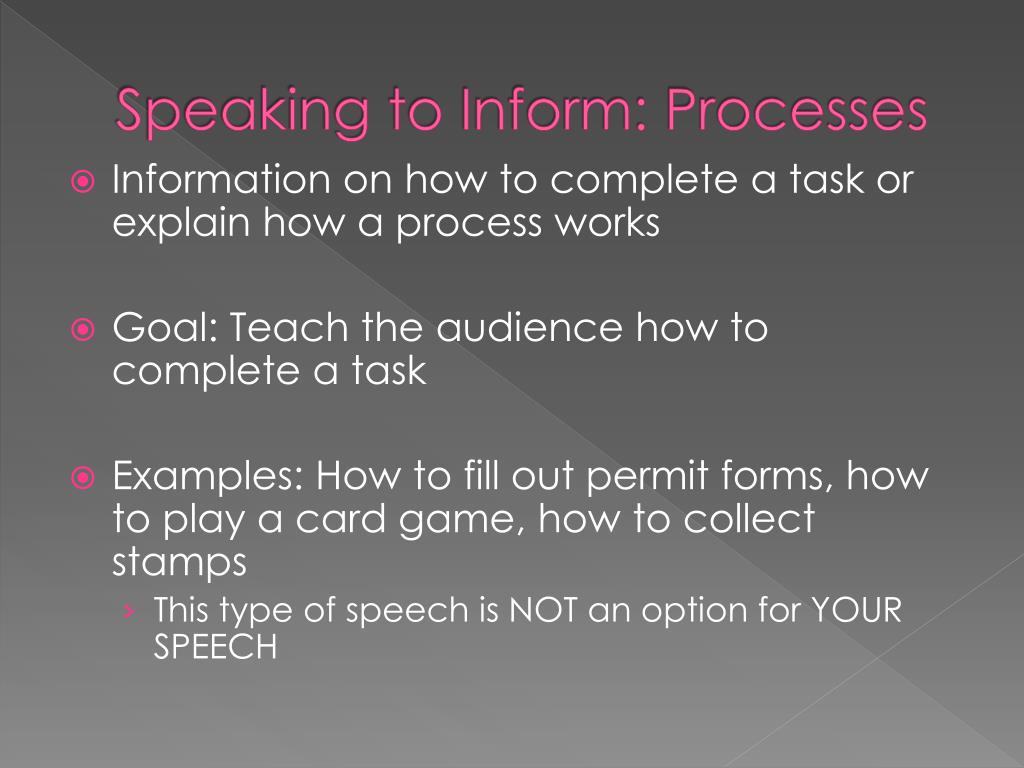 Speaking to Inform: Processes

Information on how to complete a task or explain how a process works

Goal: Teach the audience how to complete a task

Examples: How to fill out permit forms, how to play a card game, how to collect stamps

› This type of speech is NOT an option for YOUR SPEECH